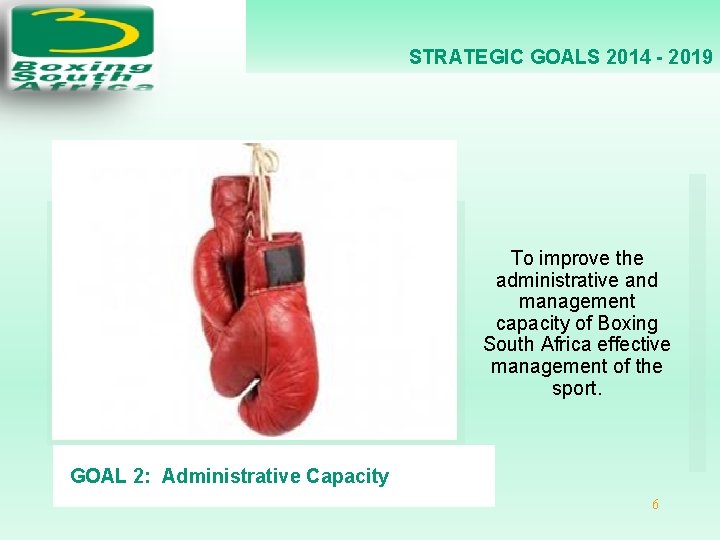 Boxing South Africa

STRATEGIC GOALS 2014 - 2019

To improve the administrative and management capacity of Boxing South Africa effective management of the sport.

GOAL 2: Administrative Capacity

6